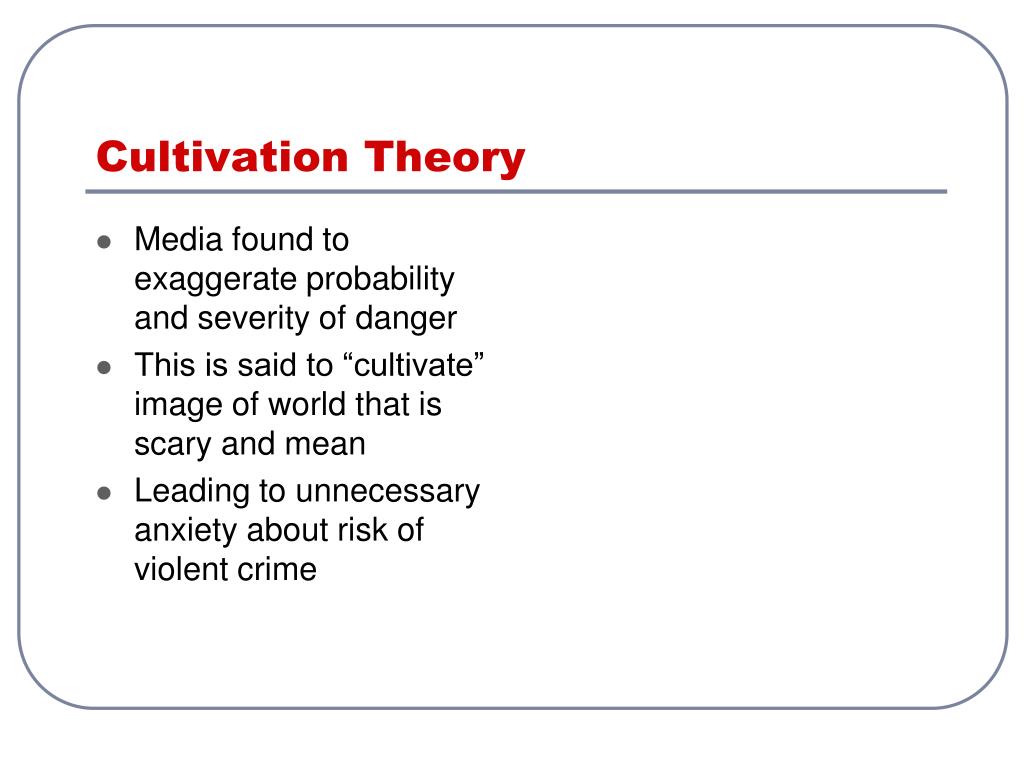 Cultivation Theory

- Media found to exaggerate probability and severity of danger
- This is said to “cultivate” image of world that is scary and mean
- Leading to unnecessary anxiety about risk of violent crime